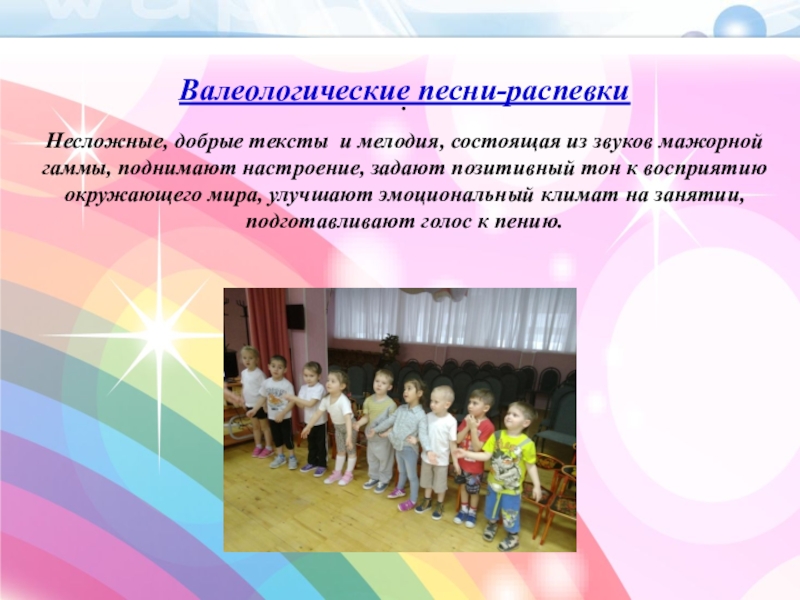 Валеологические песни-распевки
.
Несложные, добрые тексты  и мелодия, состоящая из звуков мажорной гаммы, поднимают настроение, задают позитивный тон к восприятию окружающего мира, улучшают эмоциональный климат на занятии, подготавливают голос к пению.